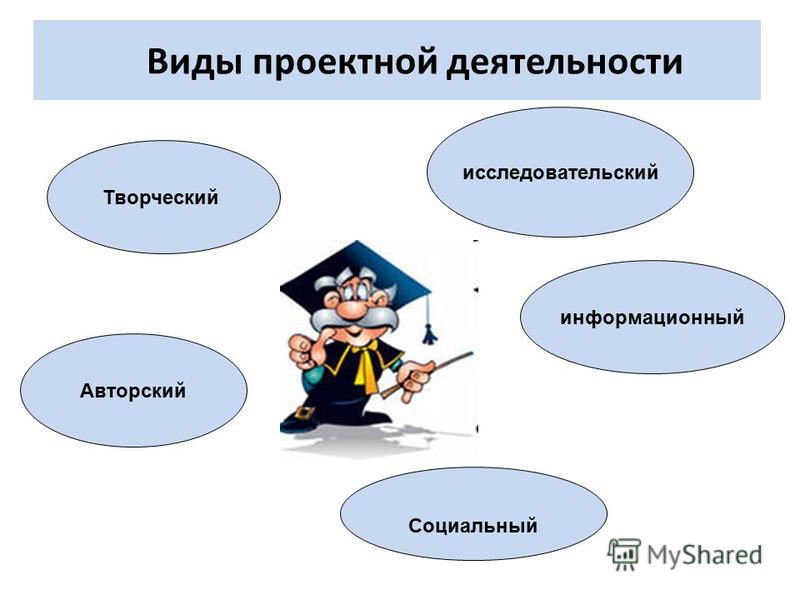 Виды проектной деятельности

Творческий

исследовательский

информационный

Авторский

Социальный

MyShared